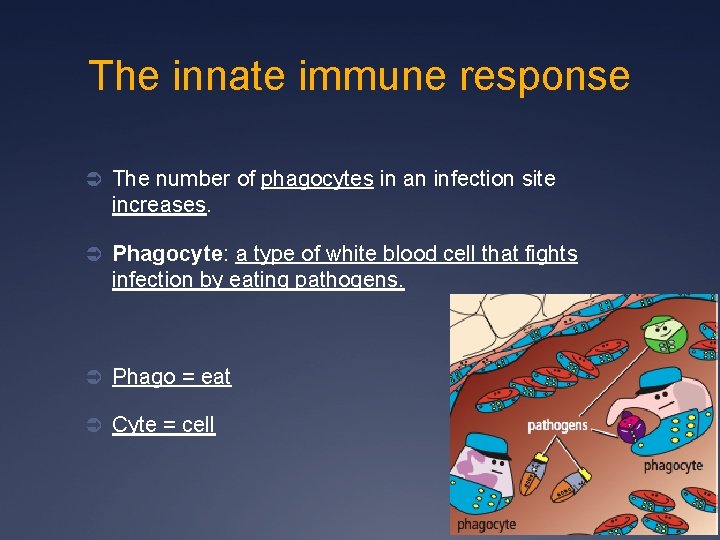 The innate immune response

➲ The number of phagocytes in an infection site increases.

➲ Phagocyte: a type of white blood cell that fights infection by eating pathogens.

➲ Phago = eat

➲ Cyte = cell

pathogens

phagocyte

phagocyte